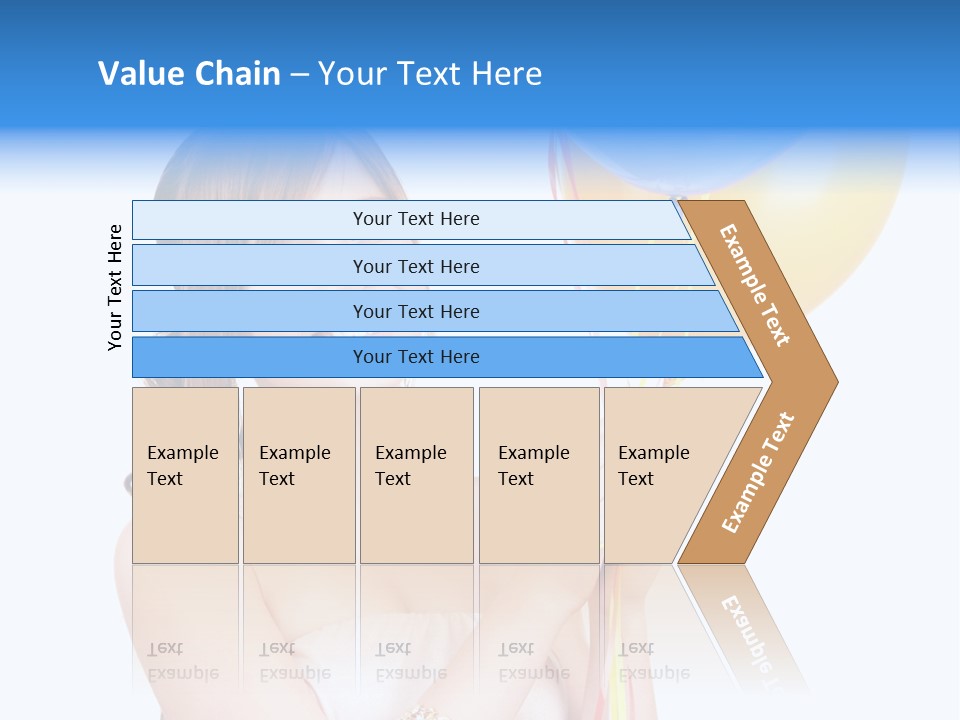 Value Chain – Your Text Here

Your Text Here

Your Text Here

Your Text Here

Your Text Here

Your Text Here

Example Text

Example Text

Example Text

Example Text

Example Text

Example Text

Example Text